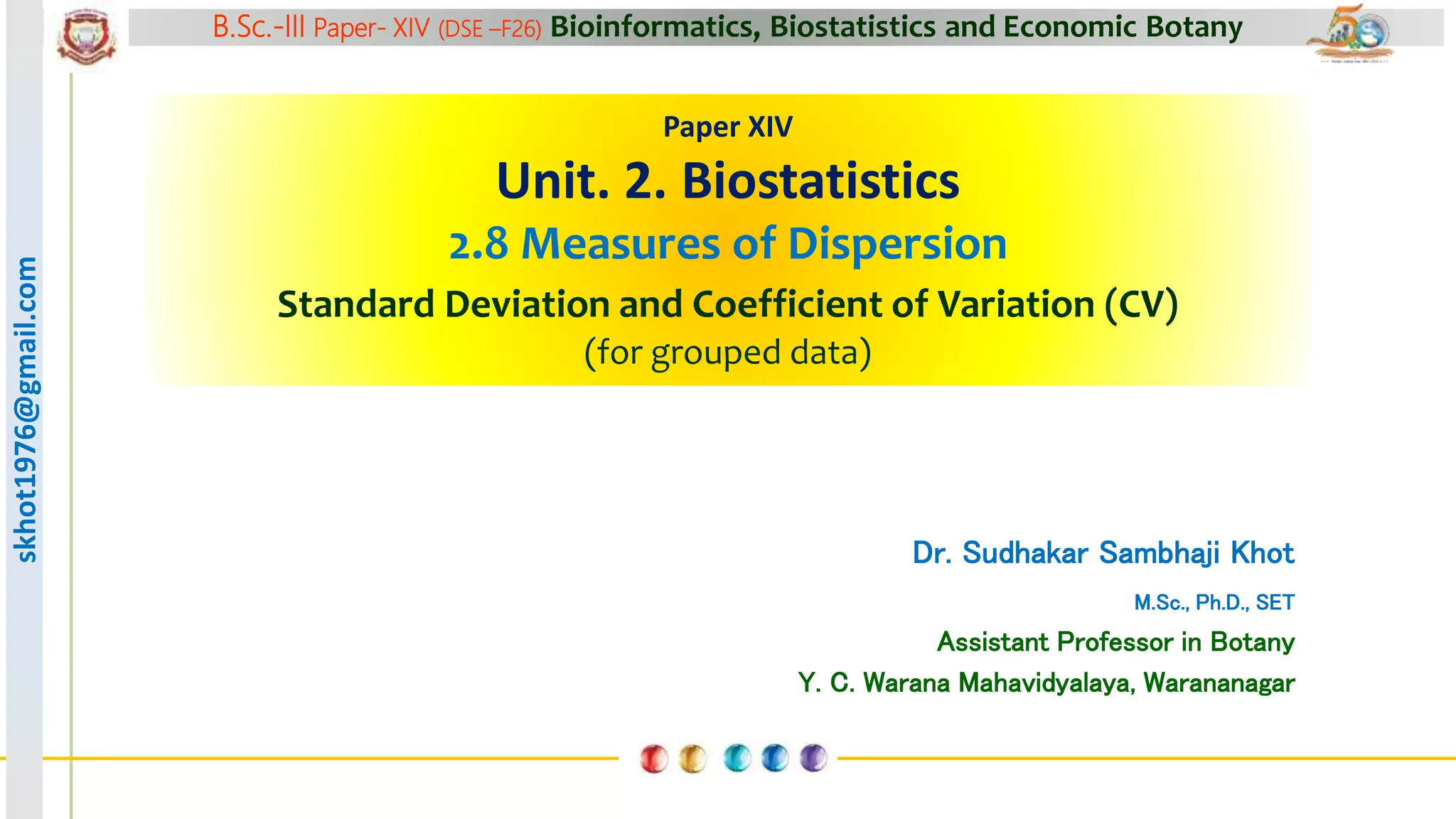 B.Sc.-III Paper- XIV (DSE –F26) Bioinformatics, Biostatistics and Economic Botany

skhot1976@gmail.com

Paper XIV

Unit. 2. Biostatistics

2.8 Measures of Dispersion

Standard Deviation and Coefficient of Variation (CV)

(for grouped data)

Dr. Sudhakar Sambhaji Khot

M.Sc., Ph.D., SET

Assistant Professor in Botany

Y. C. Warana Mahavidyalaya, Warananagar